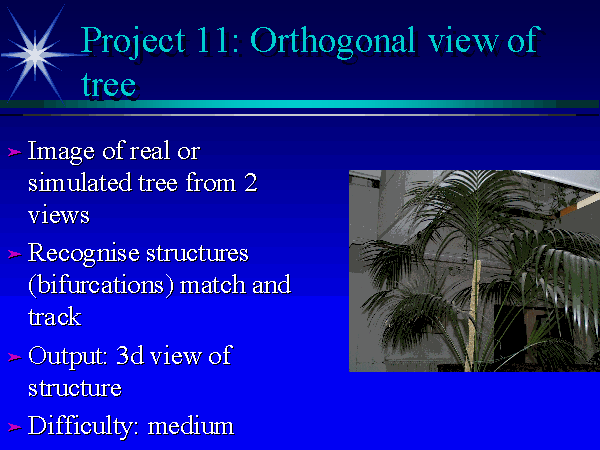 Project 11: Orthogonal view of tree

➢ Image of real or simulated tree from 2 views

➢ Recognise structures (bifurcations) match and track

➢ Output: 3d view of structure

➢ Difficulty: medium